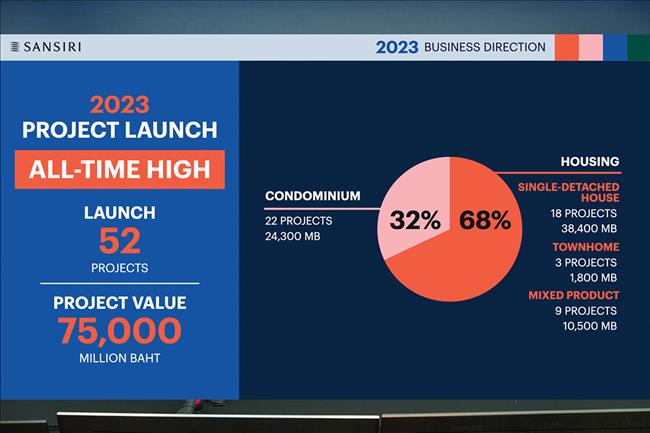 SANSIRI

2023 BUSINESS DIRECTION

2023
PROJECT LAUNCH

ALL-TIME HIGH

LAUNCH
52
PROJECTS

PROJECT VALUE
75,000
MILLION BAHT

CONDOMINIUM
22 PROJECTS
24,300 MB

32%

68%

HOUSING

SINGLE-DETACHED HOUSE
18 PROJECTS
38,400 MB

TOWNHOME
3 PROJECTS
1,800 MB

MIXED PRODUCT
9 PROJECTS
10,500 MB